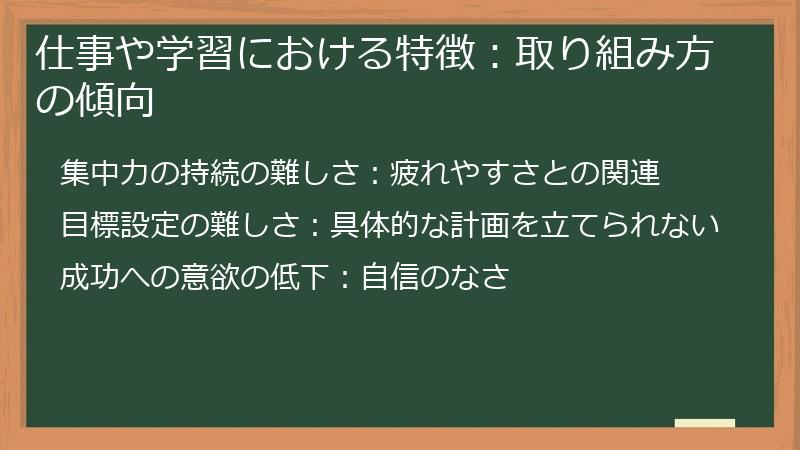 仕事や学習における特徴：取り組み方の傾向

集中力の持続の難しさ：疲れやすさとの関連

目標設定の難しさ：具体的な計画を立てられない

成功への意欲の低下：自信のなさ